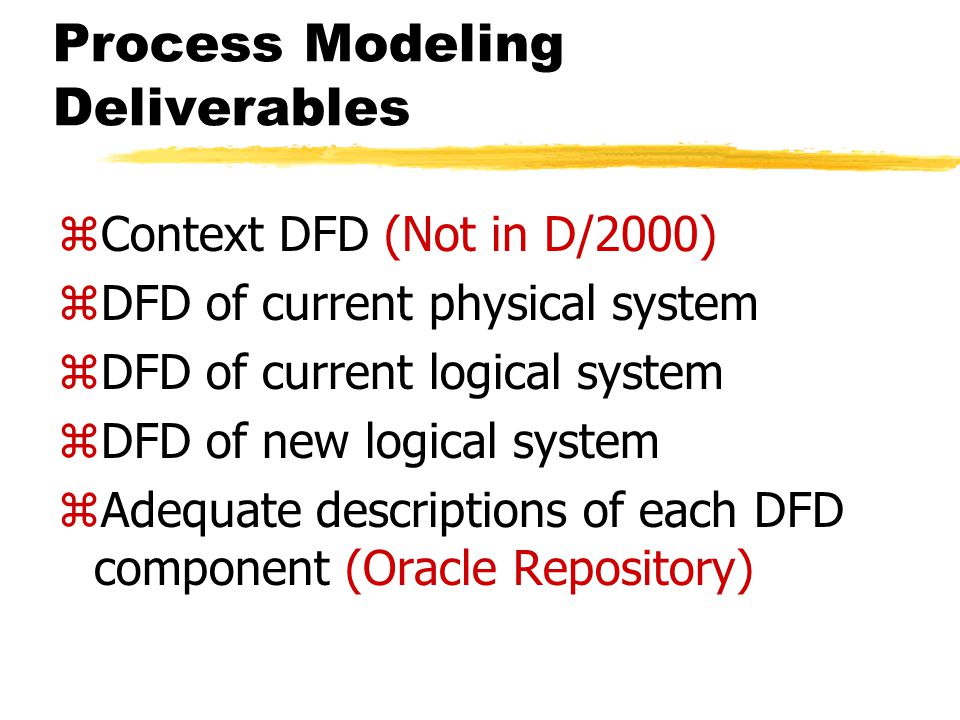 Process Modeling Deliverables

⌘Context DFD (Not in D/2000)

⌘DFD of current physical system

⌘DFD of current logical system

⌘DFD of new logical system

⌘Adequate descriptions of each DFD component (Oracle Repository)